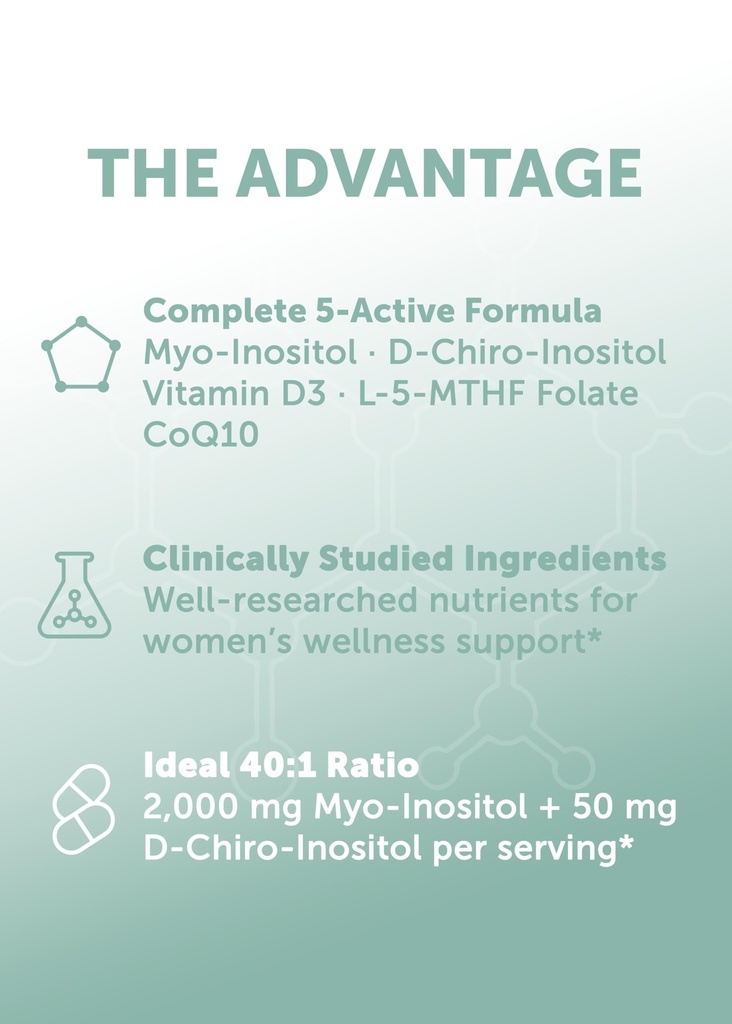 THE ADVANTAGE

Complete 5-Active Formula
Myo-Inositol · D-Chiro-Inositol
Vitamin D3 · L-5-MTHF Folate
CoQ10

Clinically Studied Ingredients
Well-researched nutrients for women's wellness support*

Ideal 40:1 Ratio
2,000 mg Myo-Inositol + 50 mg D-Chiro-Inositol per serving*